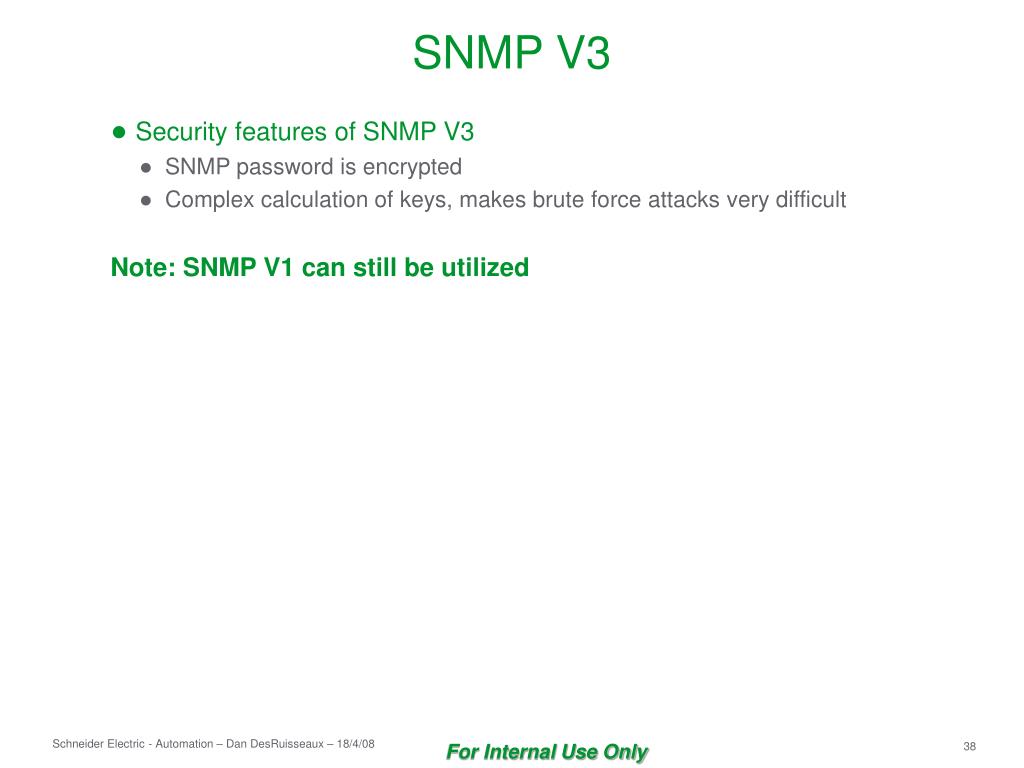 SNMP V3

● Security features of SNMP V3
● SNMP password is encrypted
● Complex calculation of keys, makes brute force attacks very difficult

Note: SNMP V1 can still be utilized

Schneider Electric - Automation – Dan DesRuisseaux – 18/4/08

For Internal Use Only

38